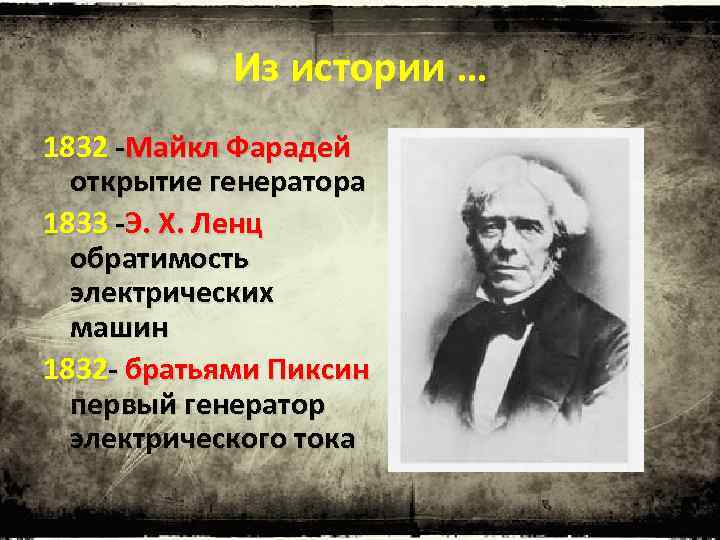 Из истории ...

1832 -Майкл Фарадей открытие генератора

1833 -Э. Х. Ленц обратимость электрических машин

1832- братьями Пиксин первый генератор электрического тока